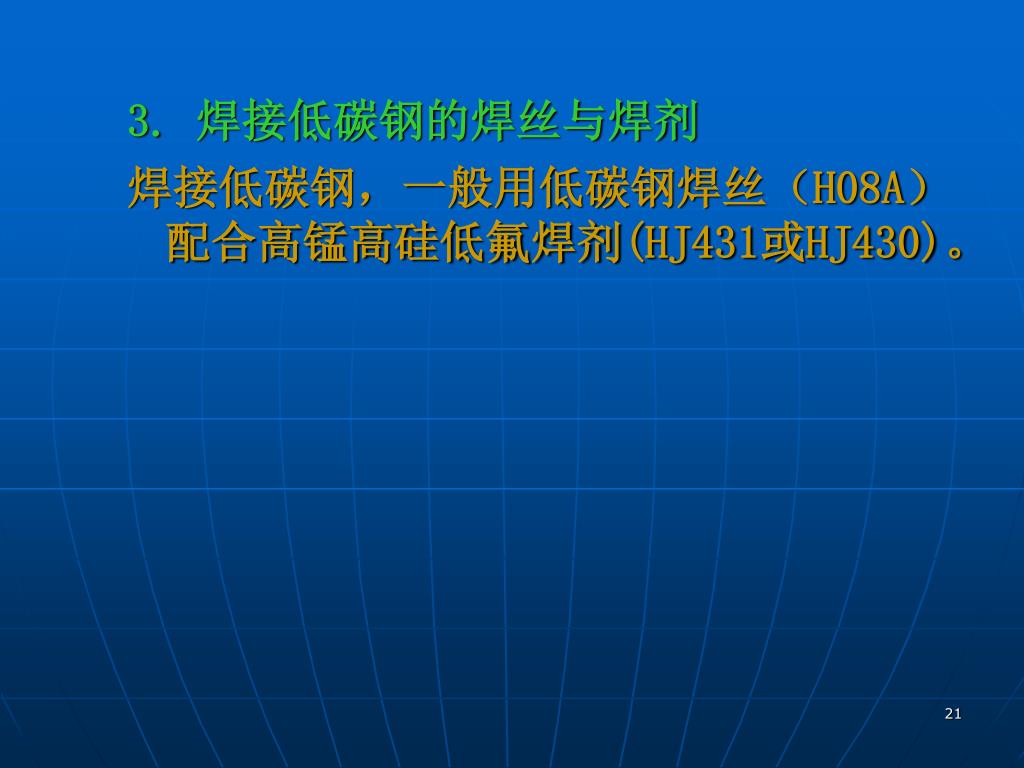 3. 焊接低碳钢的焊丝与焊剂

焊接低碳钢，一般用低碳钢焊丝（H08A）配合高锰高硅低氟焊剂(HJ431或HJ430)。

21